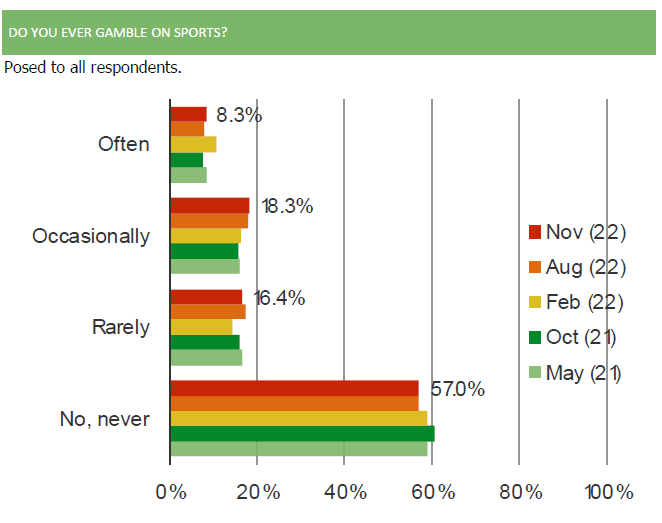 DO YOU EVER GAMBLE ON SPORTS?

Posed to all respondents.

Often
8.3%

Occasionally
18.3%

Rarely
16.4%

No, never
57.0%

Nov (22)
Aug (22)
Feb (22)
Oct (21)
May (21)

0%
20%
40%
60%
80%
100%